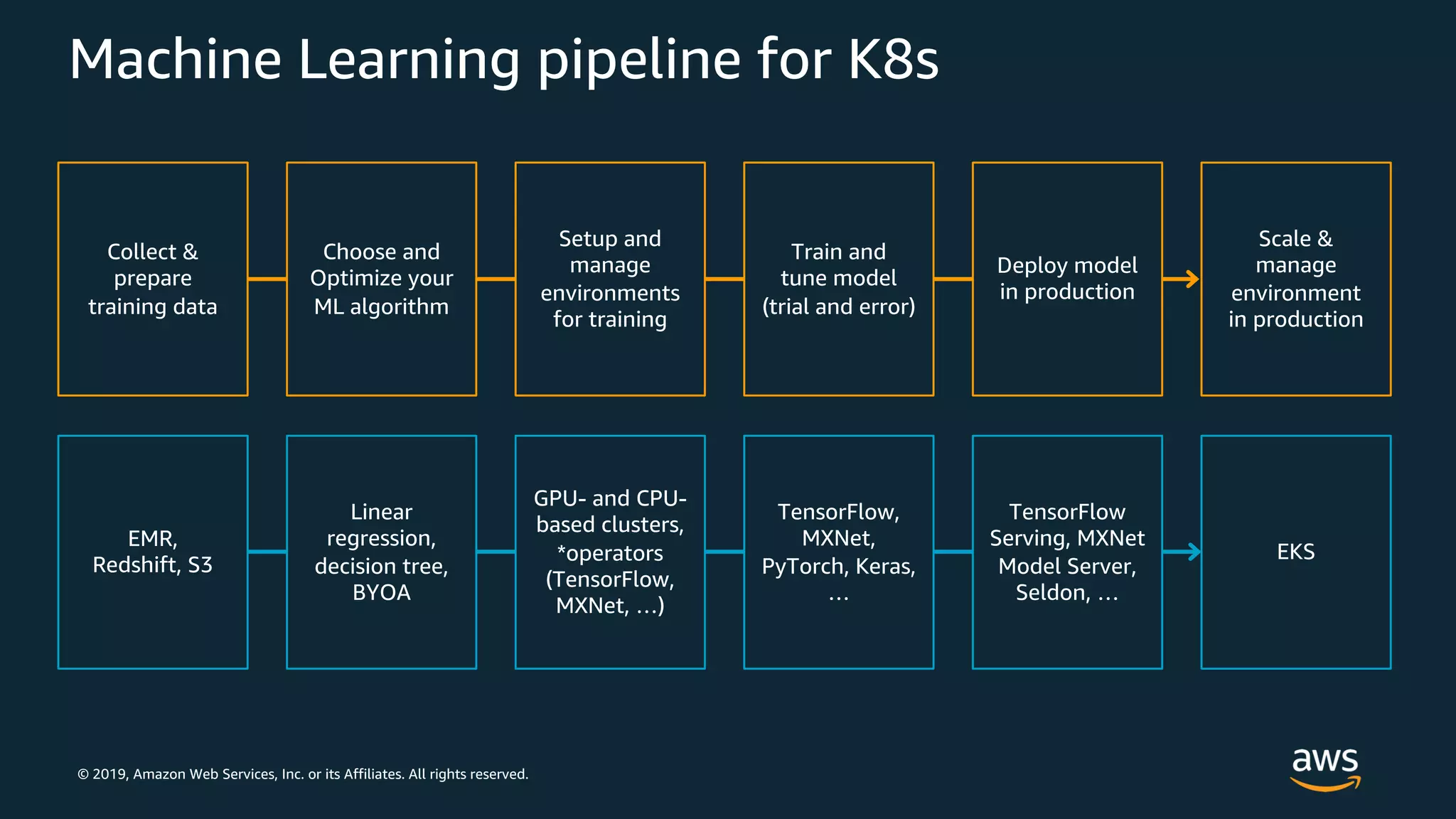 Machine Learning pipeline for K8s

Collect & prepare training data

Choose and Optimize your ML algorithm

Setup and manage environments for training

Train and tune model (trial and error)

Deploy model in production

Scale & manage environment in production

EMR, Redshift, S3

Linear regression, decision tree, BYOA

GPU- and CPU-based clusters, *operators (TensorFlow, MXNet, …)

TensorFlow, MXNet, PyTorch, Keras, …

TensorFlow Serving, MXNet Model Server, Seldon, …

EKS

© 2019, Amazon Web Services, Inc. or its Affiliates. All rights reserved.

aws